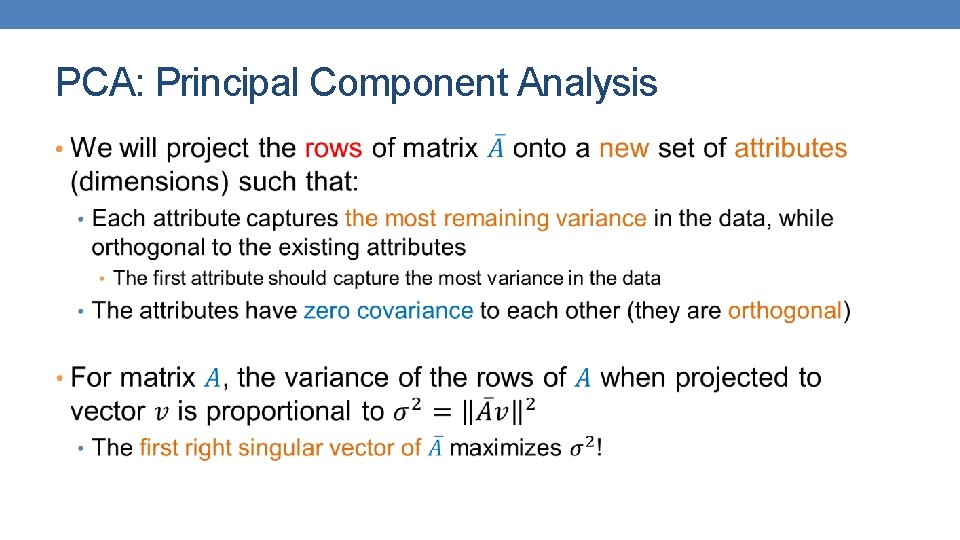 PCA: Principal Component Analysis

• We will project the rows of matrix $\bar{A}$ onto a new set of attributes (dimensions) such that:
 • Each attribute captures the most remaining variance in the data, while orthogonal to the existing attributes
  • The first attribute should capture the most variance in the data
 • The attributes have zero covariance to each other (they are orthogonal)

• For matrix $A$, the variance of the rows of $A$ when projected to vector $v$ is proportional to $\sigma^2 = ||\bar{A}v||^2$
 • The first right singular vector of $\bar{A}$ maximizes $\sigma^2$!